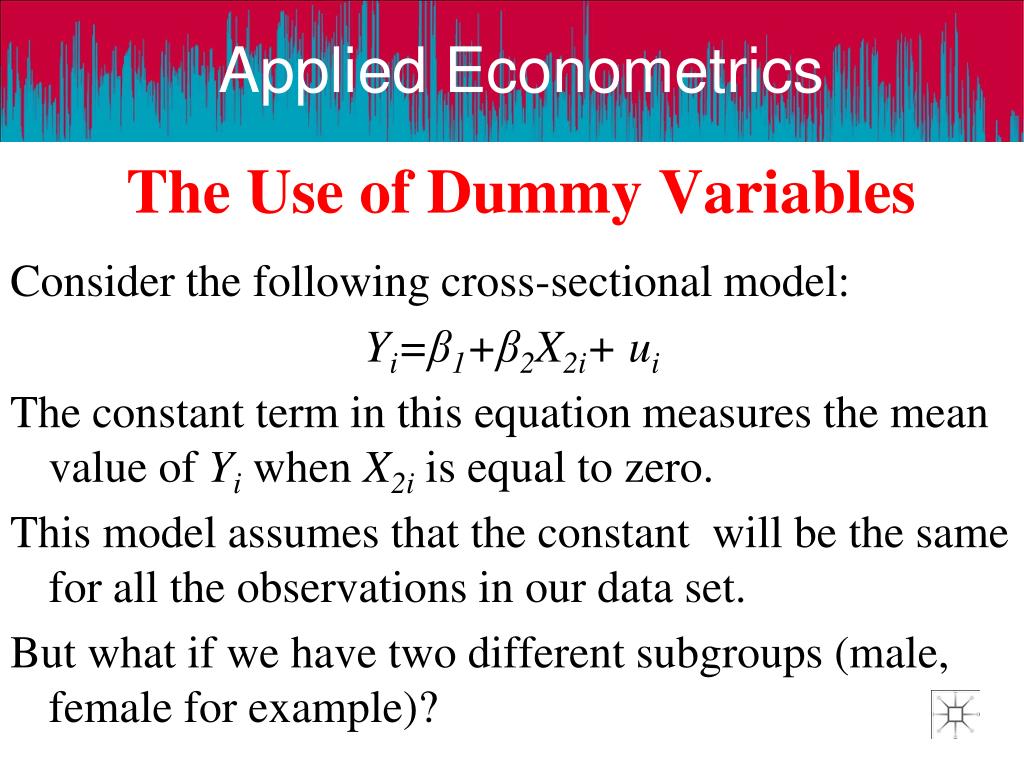 Applied Econometrics

The Use of Dummy Variables

Consider the following cross-sectional model:

$Y_i=\beta_1+\beta_2X_{2i}+ u_i$

The constant term in this equation measures the mean value of $Y_i$ when $X_{2i}$ is equal to zero.

This model assumes that the constant will be the same for all the observations in our data set.

But what if we have two different subgroups (male, female for example)?